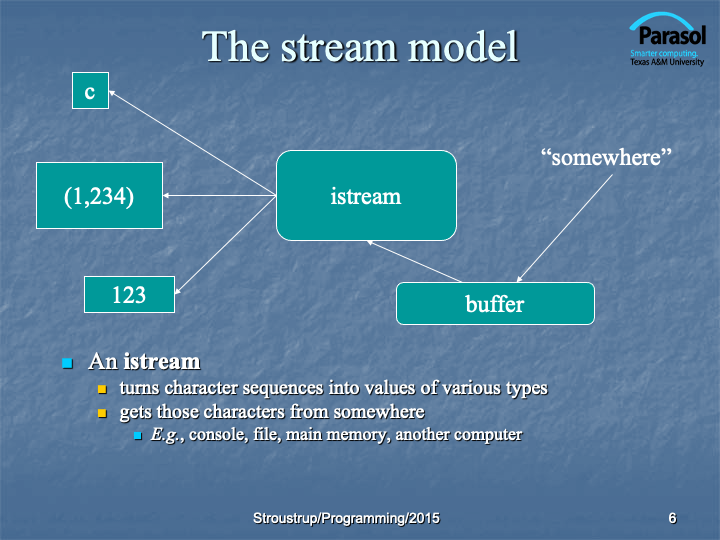 The stream model

Parasol
Smarter computing.
Texas A&M University

c

(1,234)

istream

"somewhere"

123

buffer

An istream
turns character sequences into values of various types
gets those characters from somewhere
E.g., console, file, main memory, another computer

Stroustrup/Programming/2015

6